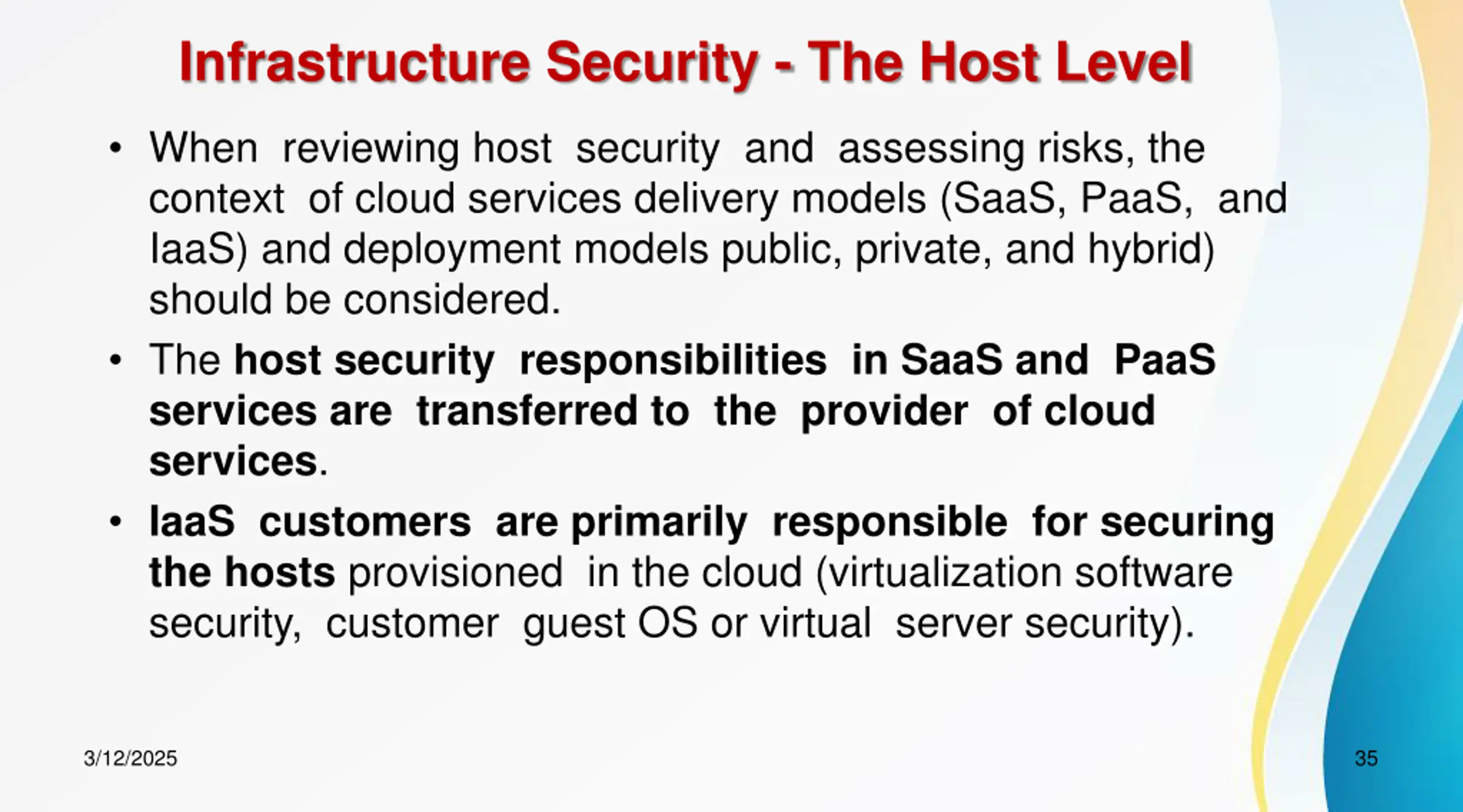 Infrastructure Security - The Host Level

• When reviewing host security and assessing risks, the context of cloud services delivery models (SaaS, PaaS, and IaaS) and deployment models public, private, and hybrid) should be considered.

• The host security responsibilities in SaaS and PaaS services are transferred to the provider of cloud services.

• IaaS customers are primarily responsible for securing the hosts provisioned in the cloud (virtualization software security, customer guest OS or virtual server security).

3/12/2025

35